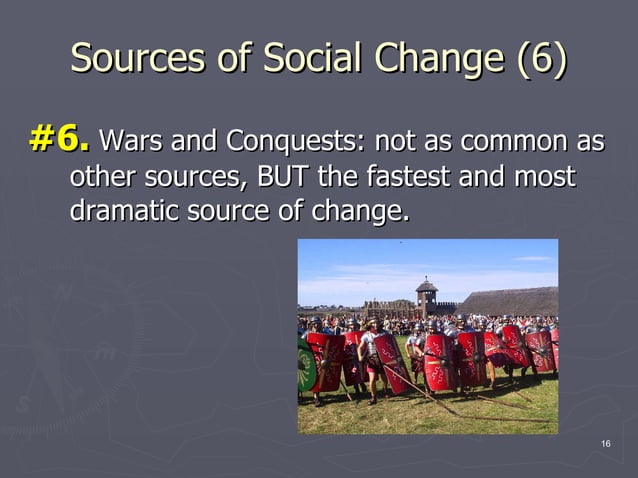 Sources of Social Change (6)

#6. Wars and Conquests: not as common as other sources, BUT the fastest and most dramatic source of change.

16